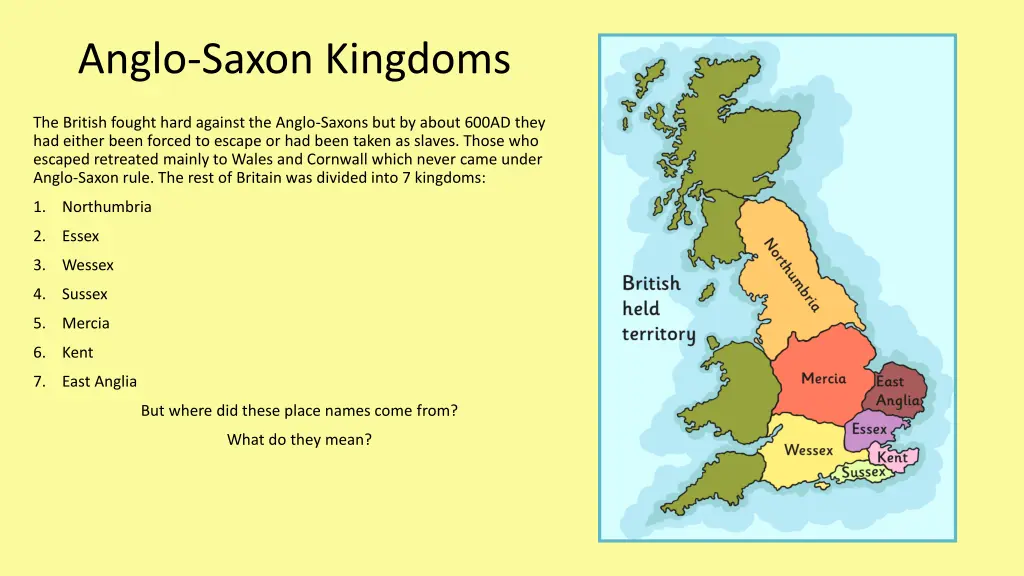 Anglo-Saxon Kingdoms

The British fought hard against the Anglo-Saxons but by about 600AD they had either been forced to escape or had been taken as slaves. Those who escaped retreated mainly to Wales and Cornwall which never came under Anglo-Saxon rule. The rest of Britain was divided into 7 kingdoms:

1. Northumbria
2. Essex
3. Wessex
4. Sussex
5. Mercia
6. Kent
7. East Anglia

But where did these place names come from?

What do they mean?

British held territory

Northumbria

Mercia

East Anglia

Essex

Wessex

Kent

Sussex